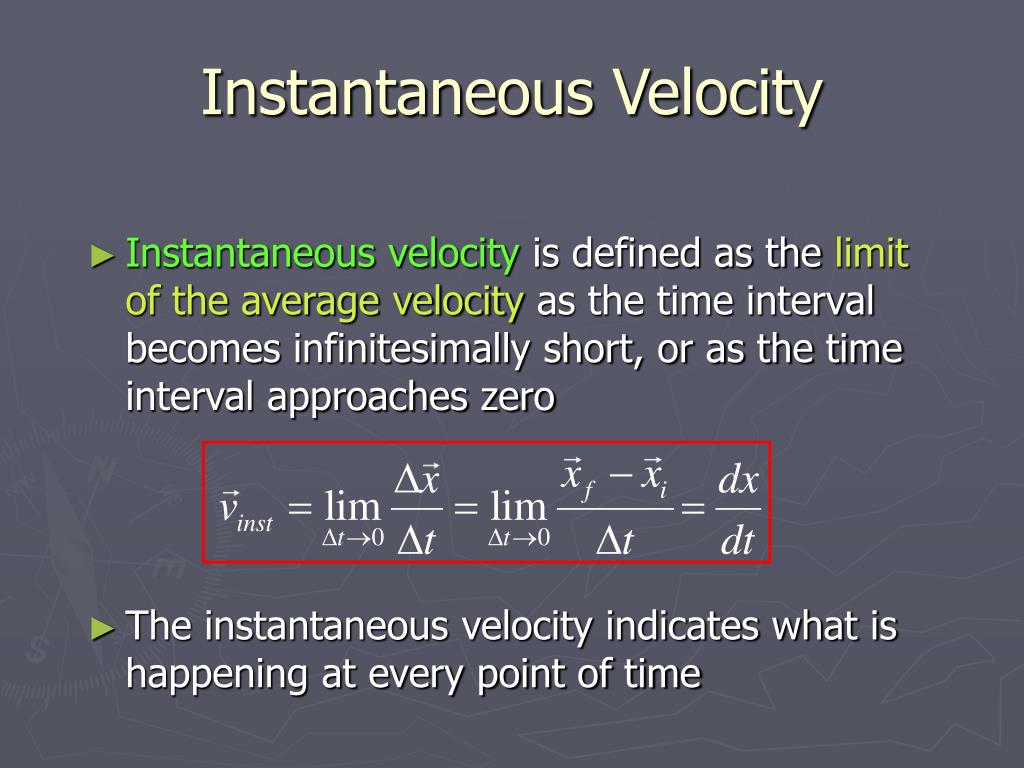 Instantaneous Velocity

► Instantaneous velocity is defined as the limit of the average velocity as the time interval becomes infinitesimally short, or as the time interval approaches zero

$\vec{v}_{inst} = \lim_{\Delta t \to 0} \frac{\Delta \vec{x}}{\Delta t} = \lim_{\Delta t \to 0} \frac{\vec{x}_f - \vec{x}_i}{\Delta t} = \frac{dx}{dt}$

► The instantaneous velocity indicates what is happening at every point of time